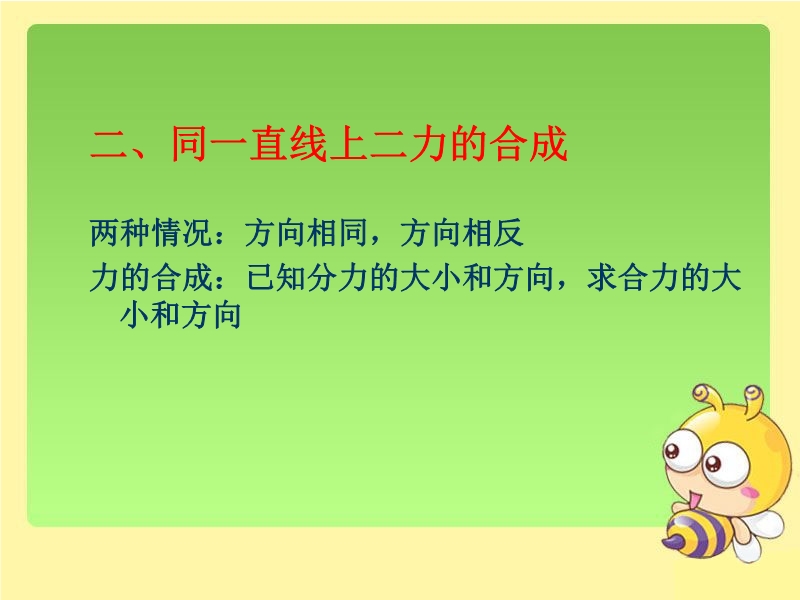 二、同一直线上二力的合成

两种情况：方向相同，方向相反

力的合成：已知分力的大小和方向，求合力的大小和方向